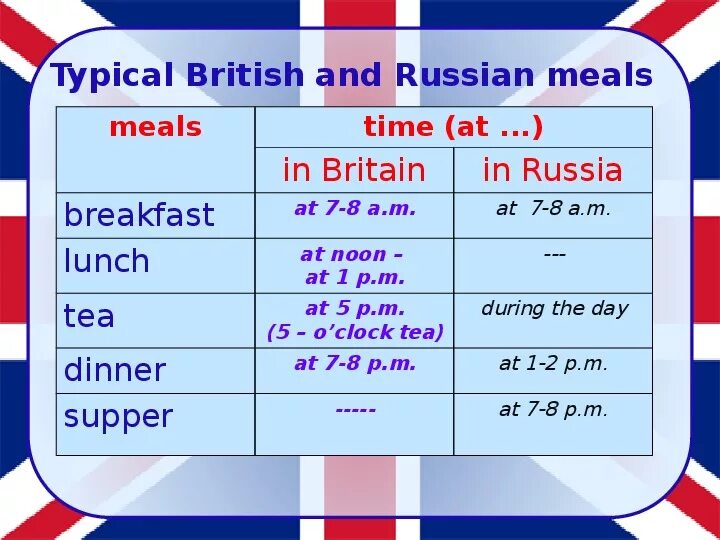 Typical British and Russian meals

| meals | time (at ...) | |
|---|---|---|
| | in Britain | in Russia |
| breakfast | at 7-8 a.m. | at 7-8 a.m. |
| lunch | at noon – at 1 p.m. | --- |
| tea | at 5 p.m. (5 – o'clock tea) | during the day |
| dinner | at 7-8 p.m. | at 1-2 p.m. |
| supper | ----- | at 7-8 p.m. |